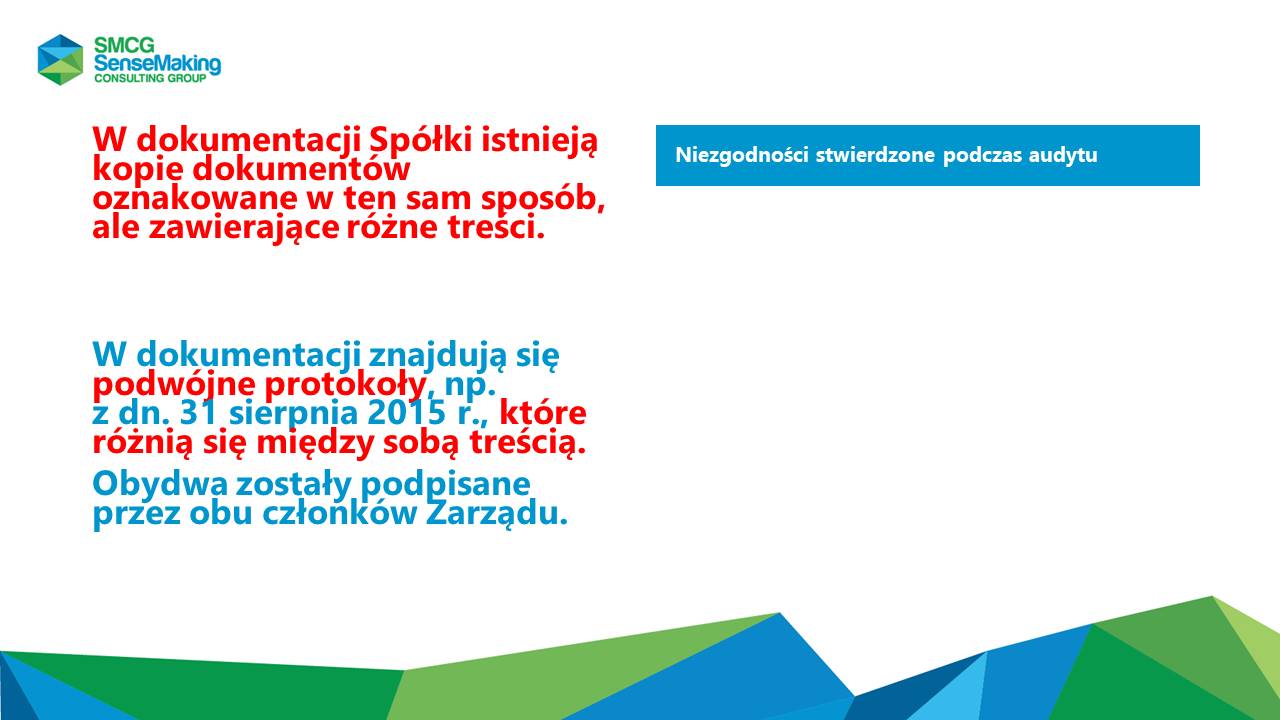 SMCG
SenseMaking
CONSULTING GROUP

W dokumentacji Spółki istnieją kopie dokumentów oznakowane w ten sam sposób, ale zawierające różne treści.

W dokumentacji znajdują się podwójne protokoły, np. z dn. 31 sierpnia 2015 r., które różnią się między sobą treścią.

Obydwa zostały podpisane przez obu członków Zarządu.

Niezgodności stwierdzone podczas audytu